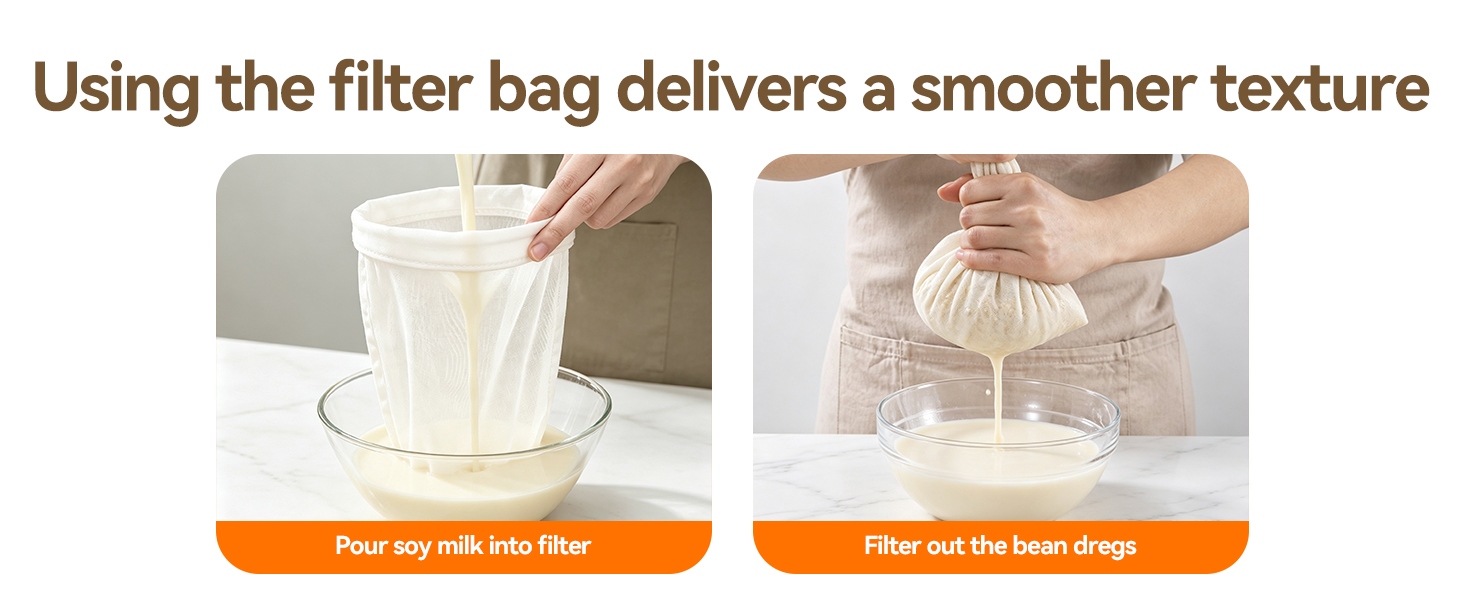 Using the filter bag delivers a smoother texture

Pour soy milk into filter

Filter out the bean dregs